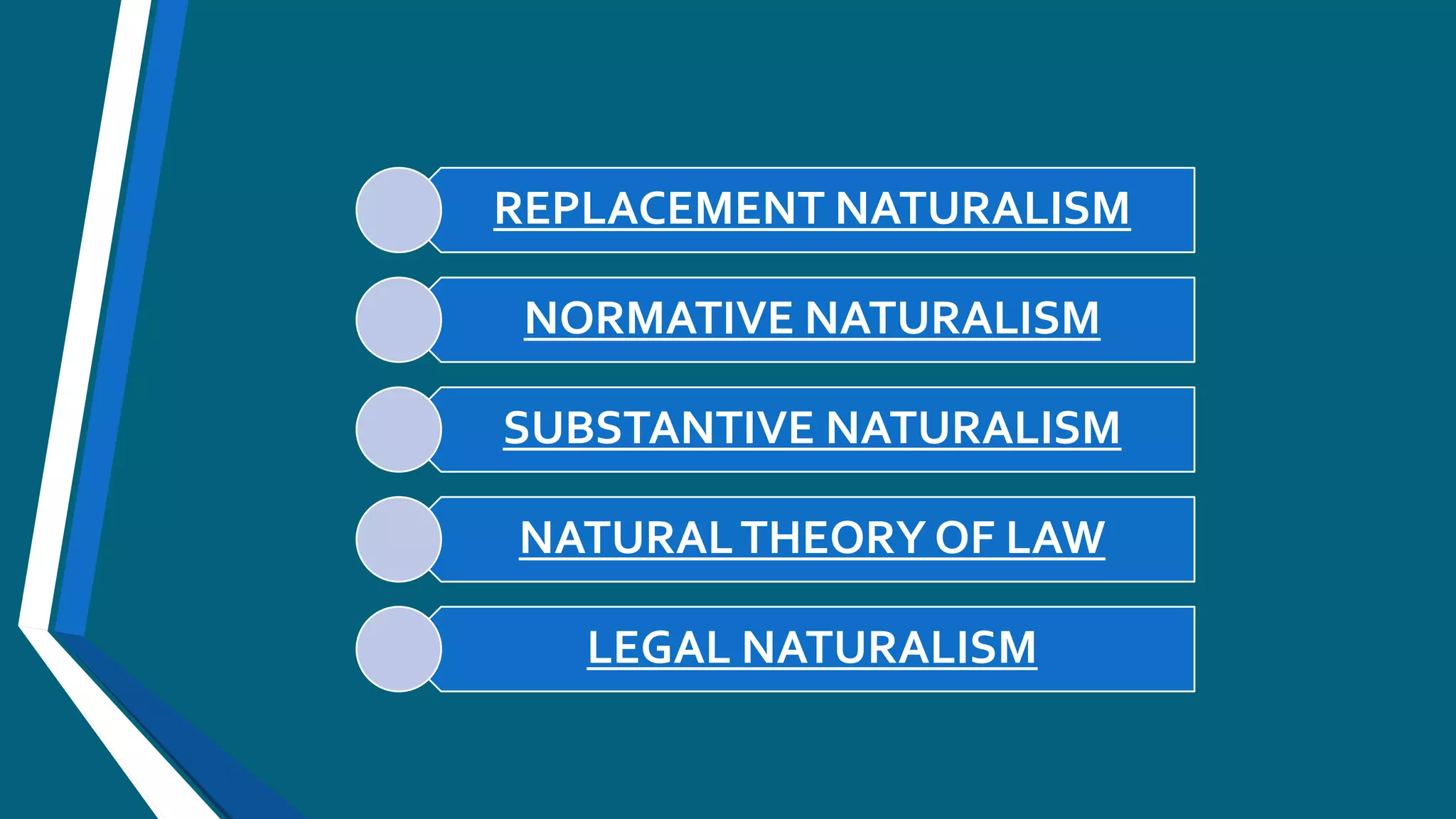 REPLACEMENT NATURALISM

NORMATIVE NATURALISM

SUBSTANTIVE NATURALISM

NATURAL THEORY OF LAW

LEGAL NATURALISM